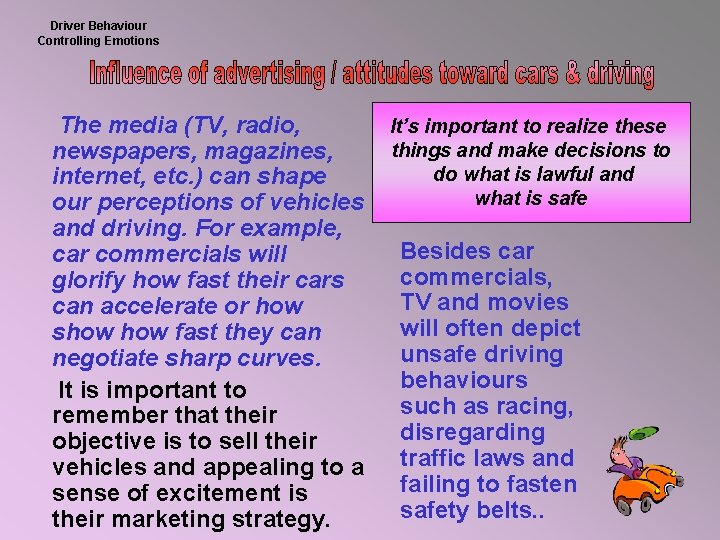 Driver Behaviour
Controlling Emotions

Influence of advertising / attitudes toward cars & driving

The media (TV, radio, newspapers, magazines, internet, etc.) can shape our perceptions of vehicles and driving. For example, car commercials will glorify how fast their cars can accelerate or how show how fast they can negotiate sharp curves.

It is important to remember that their objective is to sell their vehicles and appealing to a sense of excitement is their marketing strategy.

It's important to realize these things and make decisions to do what is lawful and what is safe

Besides car commercials, TV and movies will often depict unsafe driving behaviours such as racing, disregarding traffic laws and failing to fasten safety belts..